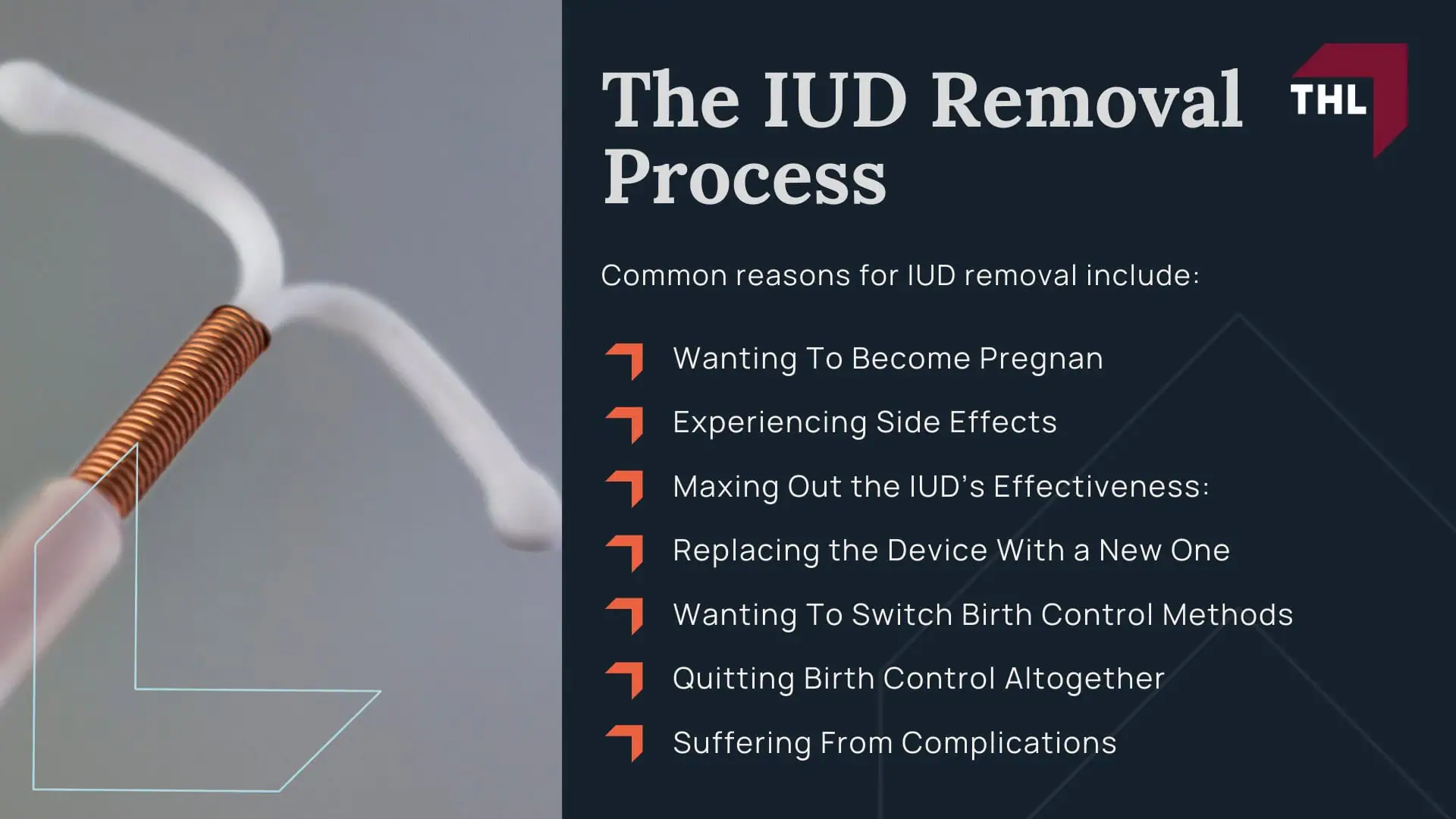 The IUD Removal Process

THL

Common reasons for IUD removal include:

Wanting To Become Pregnan

Experiencing Side Effects

Maxing Out the IUD's Effectiveness:

Replacing the Device With a New One

Wanting To Switch Birth Control Methods

Quitting Birth Control Altogether

Suffering From Complications